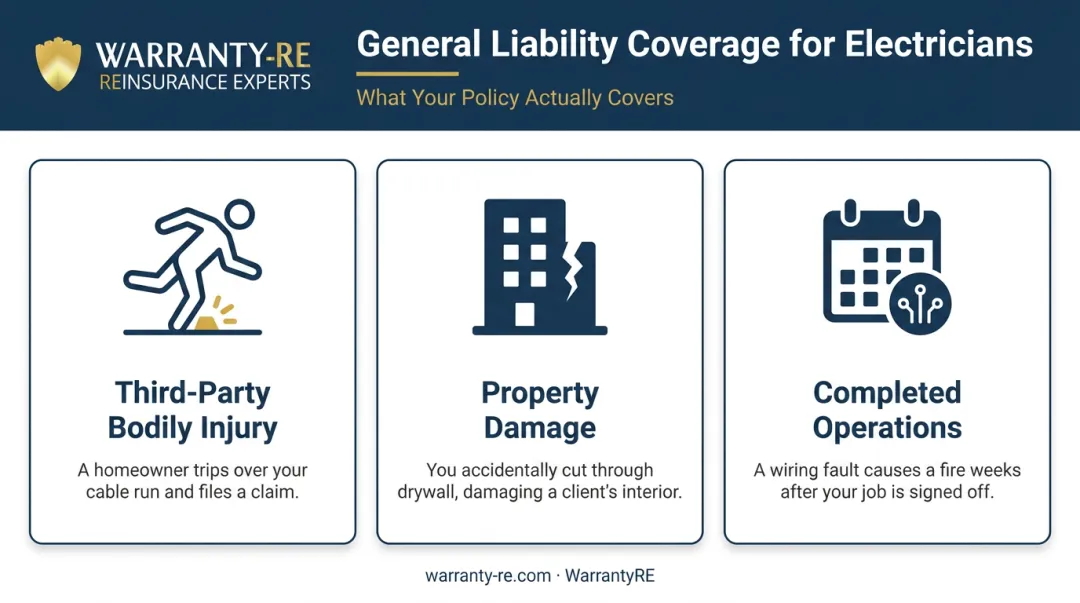 WARRANTY-RE
REINSURANCE EXPERTS

General Liability Coverage for Electricians

What Your Policy Actually Covers

Third-Party Bodily Injury

A homeowner trips over your cable run and files a claim.

Property Damage

You accidentally cut through drywall, damaging a client's interior.

Completed Operations

A wiring fault causes a fire weeks after your job is signed off.

warranty-re.com · WarrantyRE